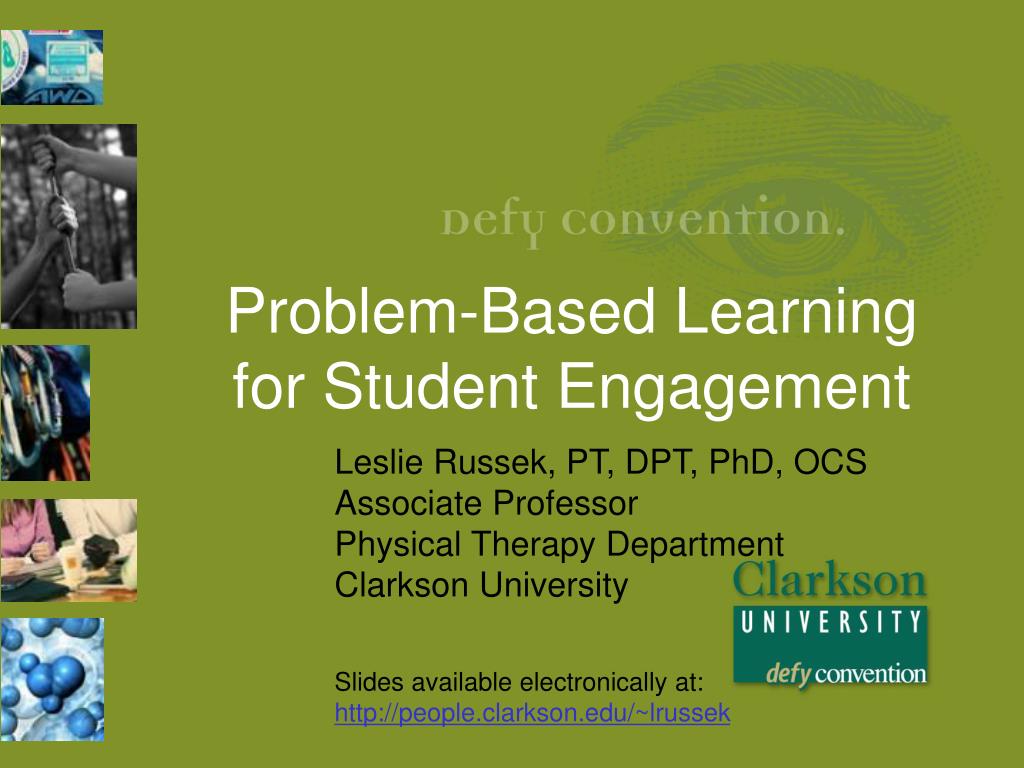 AWD

defy convention.

Problem-Based Learning for Student Engagement

Leslie Russek, PT, DPT, PhD, OCS
Associate Professor
Physical Therapy Department
Clarkson University

Clarkson
UNIVERSITY
defy convention

Slides available electronically at:
http://people.clarkson.edu/~lrussek